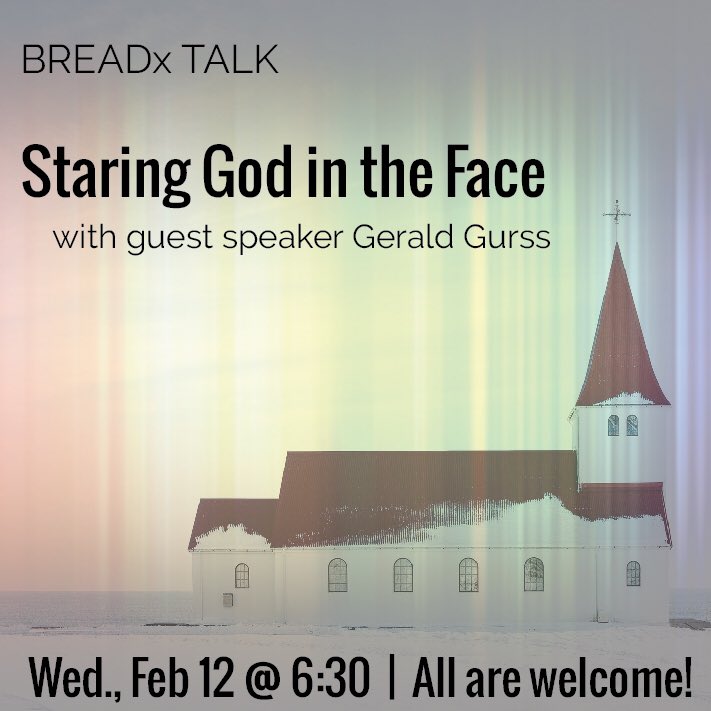 BREADx TALK

Staring God in the Face

with guest speaker Gerald Gurss

Wed., Feb 12 @ 6:30 | All are welcome!